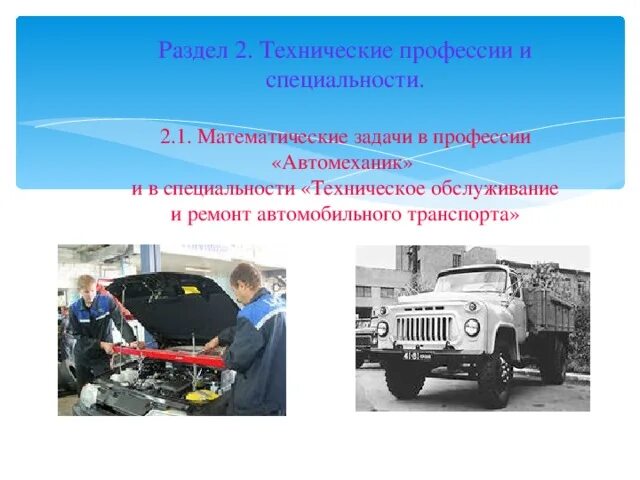 Раздел 2. Технические профессии и специальности.

2.1. Математические задачи в профессии «Автомеханик» и в специальности «Техническое обслуживание и ремонт автомобильного транспорта»